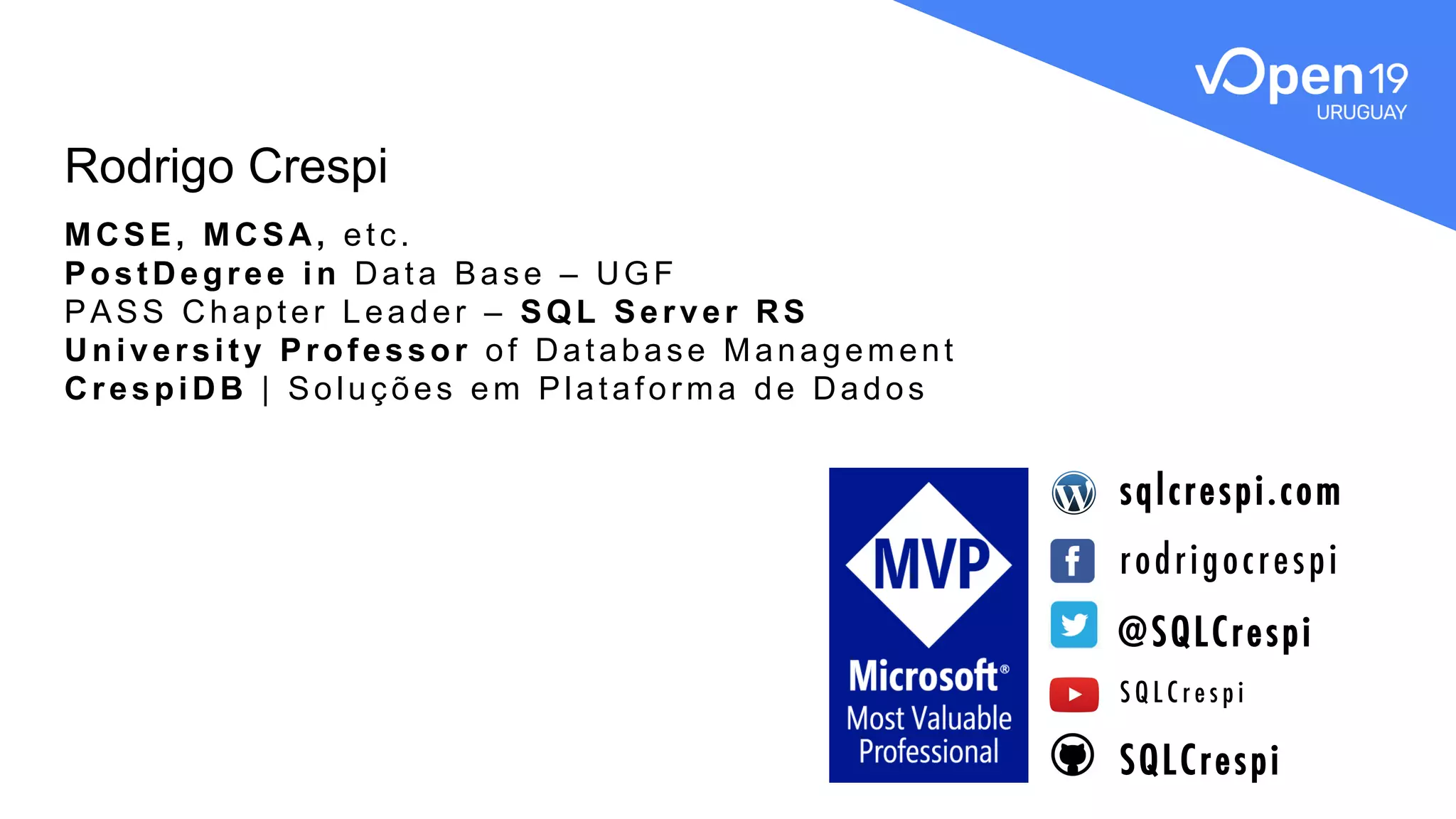 vOpen19
URUGUAY

Rodrigo Crespi

MCSE, MCSA, etc.
PostDegree in Data Base – UGF
PASS Chapter Leader – SQL Server RS
University Professor of Database Management
CrespiDB | Soluções em Plataforma de Dados

MVP
Microsoft®
Most Valuable Professional

sqlcrespi.com
rodrigocrespi
@SQLCrespi
SQLCrespi
SQLCrespi